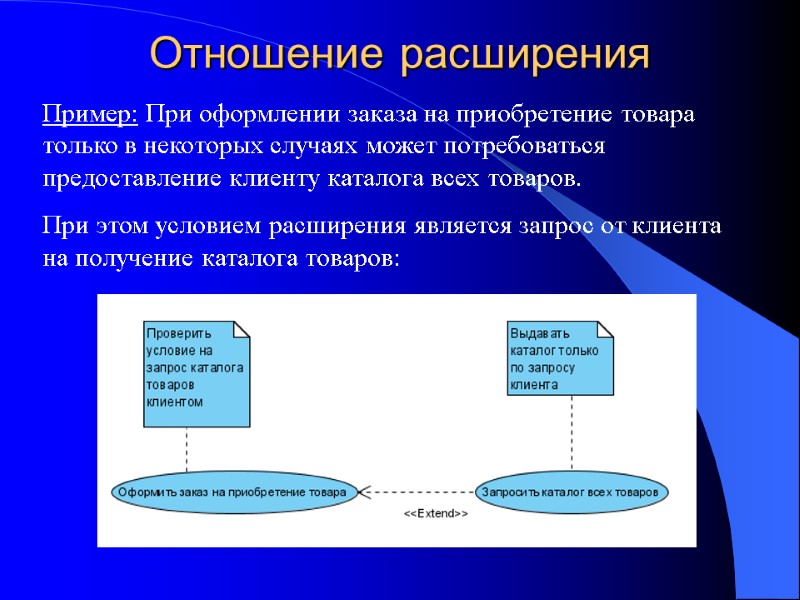 Отношение расширения

Пример: При оформлении заказа на приобретение товара только в некоторых случаях может потребоваться предоставление клиенту каталога всех товаров.

При этом условием расширения является запрос от клиента на получение каталога товаров:

Проверить условие на запрос каталога товаров клиентом

Выдавать каталог только по запросу клиента

Оформить заказ на приобретение товара

Запросить каталог всех товаров

<<Extend>>